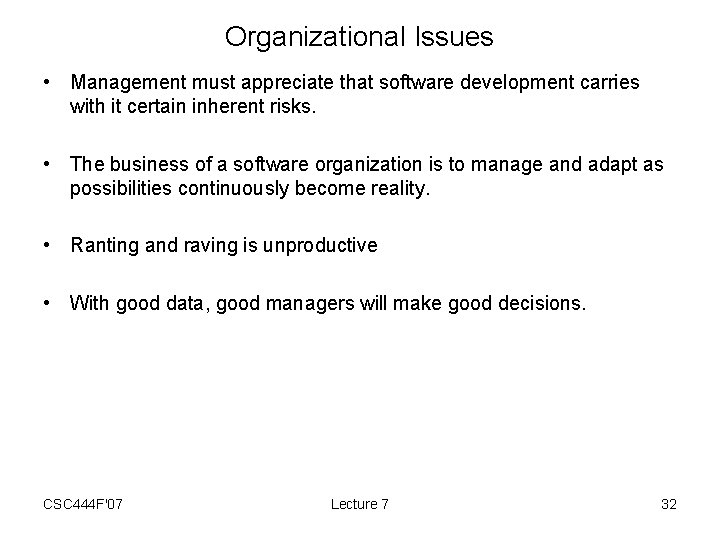 Organizational Issues

• Management must appreciate that software development carries with it certain inherent risks.

• The business of a software organization is to manage and adapt as possibilities continuously become reality.

• Ranting and raving is unproductive

• With good data, good managers will make good decisions.

CSC444F'07

Lecture 7

32